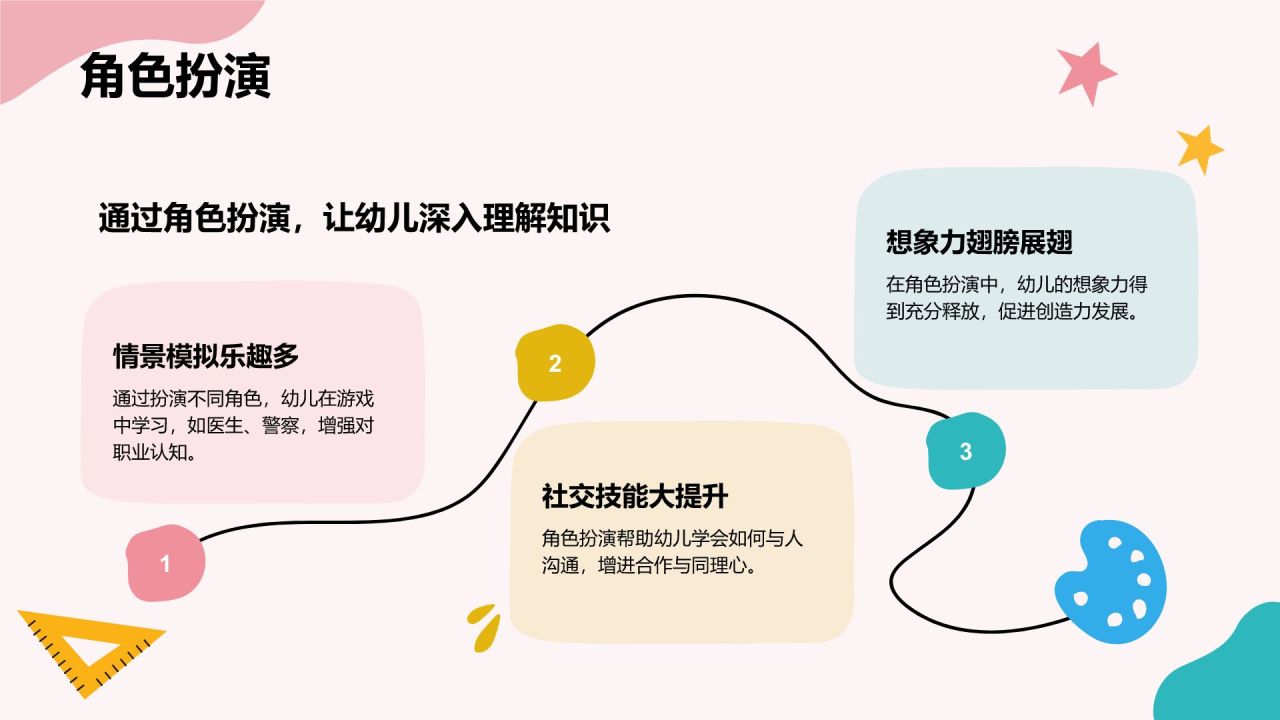 角色扮演

通过角色扮演，让幼儿深入理解知识

情景模拟乐趣多

通过扮演不同角色，幼儿在游戏中学习，如医生、警察，增强对职业认知。

1

2

社交技能大提升

角色扮演帮助幼儿学会如何与人沟通，增进合作与同理心。

3

想象力翅膀展翅

在角色扮演中，幼儿的想象力得到充分释放，促进创造力发展。